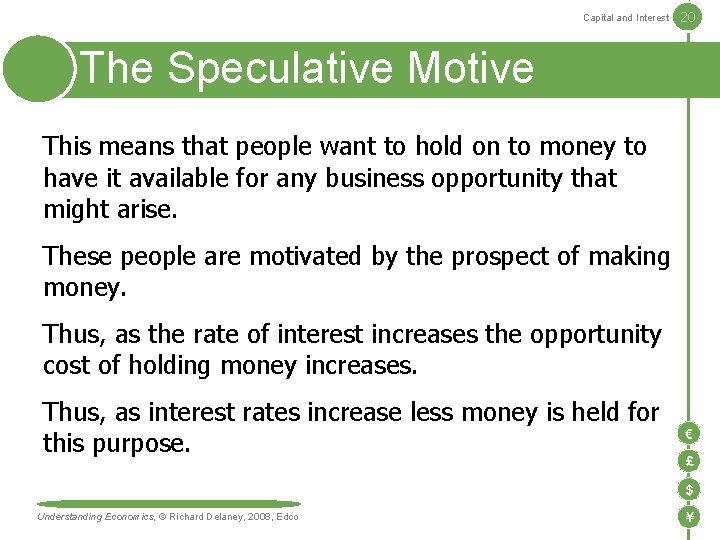 Capital and Interest 20

The Speculative Motive

This means that people want to hold on to money to have it available for any business opportunity that might arise.

These people are motivated by the prospect of making money.

Thus, as the rate of interest increases the opportunity cost of holding money increases.

Thus, as interest rates increase less money is held for this purpose.

€
£
$
¥

Understanding Economics, © Richard Delaney, 2008, Edco